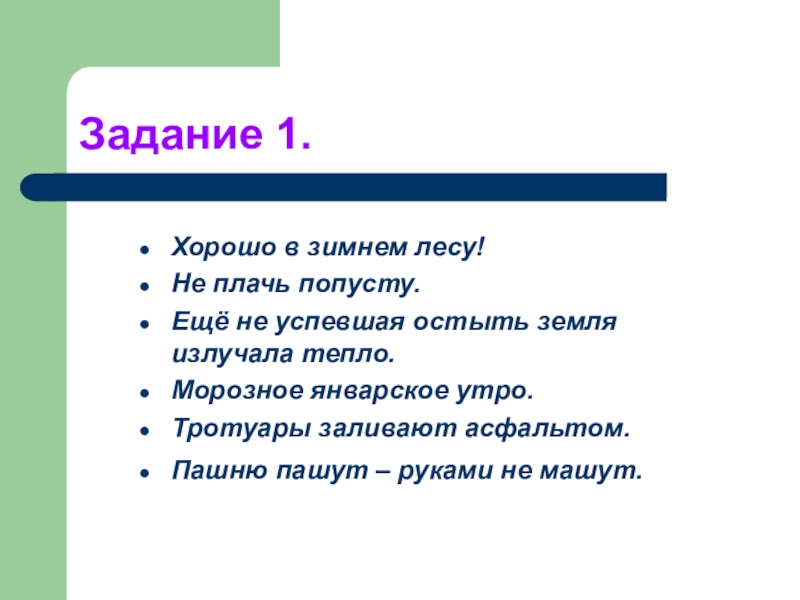 Задание 1.

- Хорошо в зимнем лесу!
- Не плачь попусту.
- Ещё не успевшая остыть земля излучала тепло.
- Морозное январское утро.
- Тротуары заливают асфальтом.
- Пашню пашут – руками не машут.